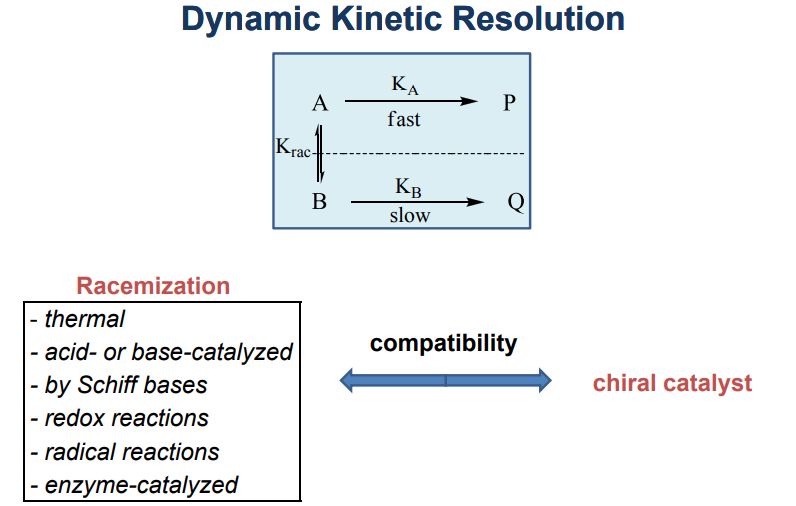 Dynamic Kinetic Resolution

A $\xrightarrow[\text{fast}]{K_A}$ P

$K_{rac}$

B $\xrightarrow[\text{slow}]{K_B}$ Q

Racemization

- thermal
- acid- or base-catalyzed
- by Schiff bases
- redox reactions
- radical reactions
- enzyme-catalyzed

compatibility

chiral catalyst